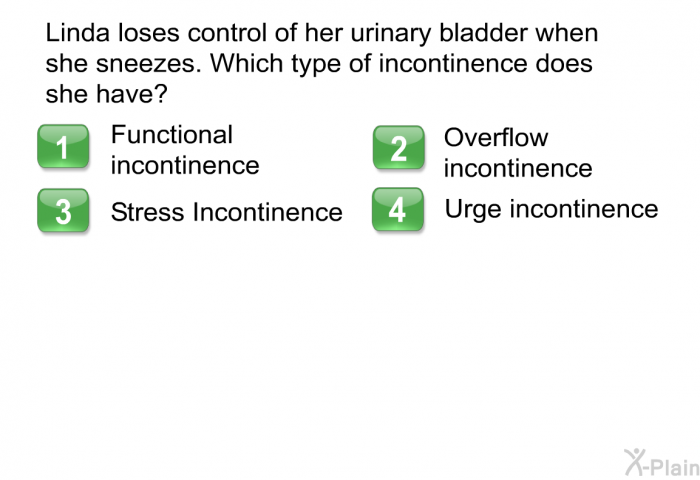 Linda loses control of her urinary bladder when she sneezes. Which type of incontinence does she have?

1 Functional incontinence

2 Overflow incontinence

3 Stress Incontinence

4 Urge incontinence

X-Plain